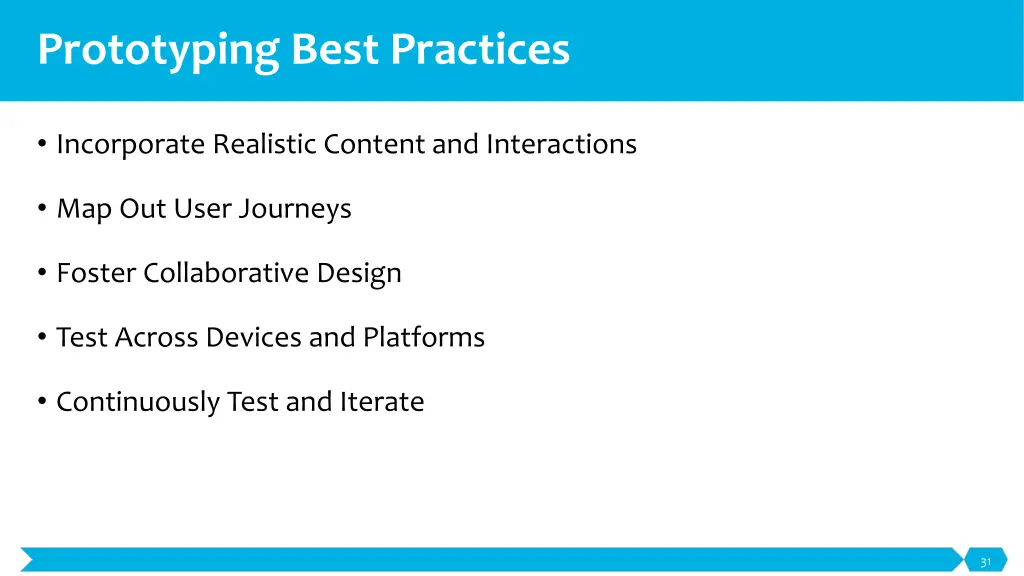 Prototyping Best Practices

• Incorporate Realistic Content and Interactions

• Map Out User Journeys

• Foster Collaborative Design

• Test Across Devices and Platforms

• Continuously Test and Iterate

31